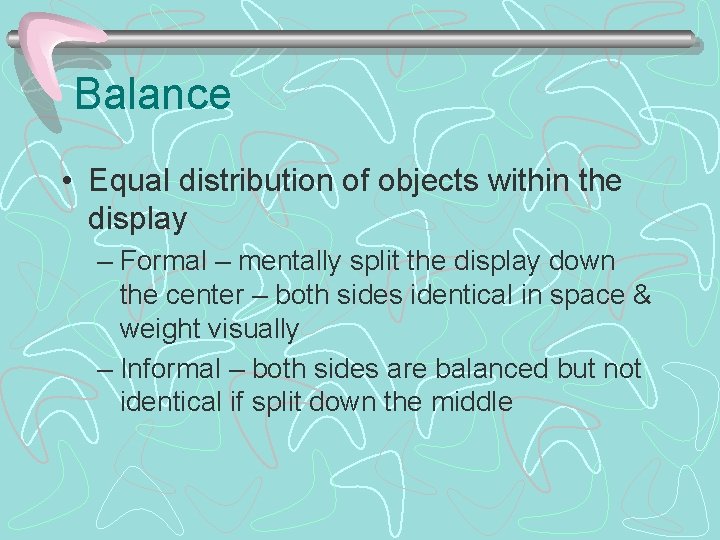 Balance

• Equal distribution of objects within the display

– Formal – mentally split the display down the center – both sides identical in space & weight visually

– Informal – both sides are balanced but not identical if split down the middle